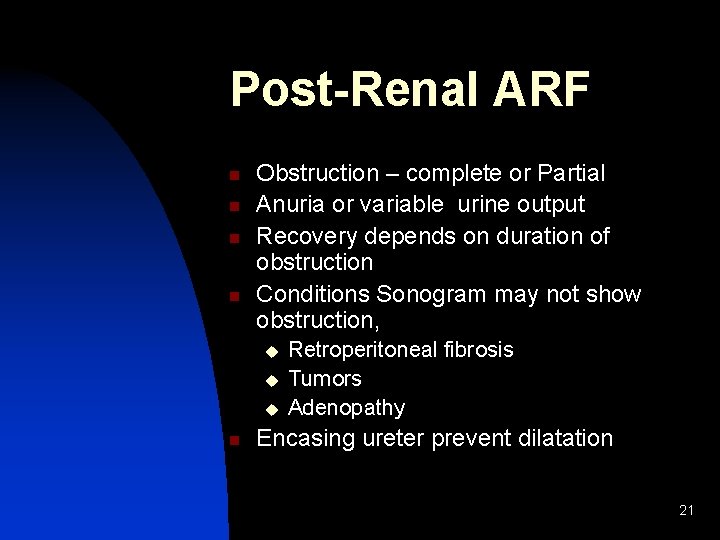 Post-Renal ARF

- Obstruction – complete or Partial
- Anuria or variable urine output
- Recovery depends on duration of obstruction
- Conditions Sonogram may not show obstruction,
  - Retroperitoneal fibrosis
  - Tumors
  - Adenopathy
- Encasing ureter prevent dilatation

21